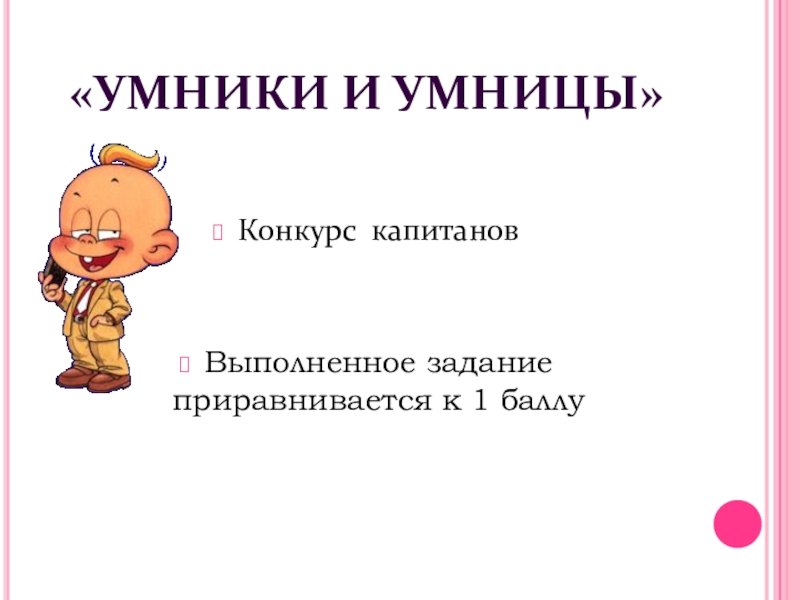 «УМНИКИ И УМНИЦЫ»

Конкурс капитанов

Выполненное задание приравнивается к 1 баллу